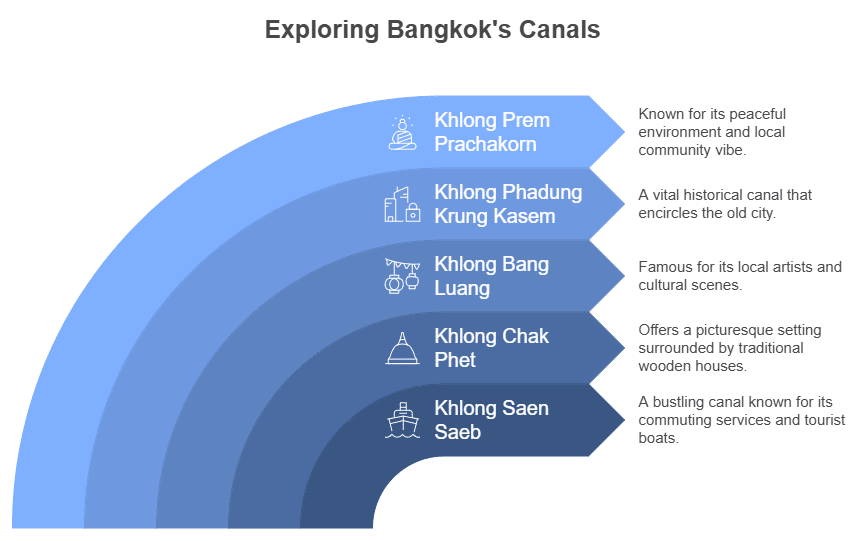 Exploring Bangkok's Canals

Khlong Prem Prachakorn

Known for its peaceful environment and local community vibe.

Khlong Phadung Krung Kasem

A vital historical canal that encircles the old city.

Khlong Bang Luang

Famous for its local artists and cultural scenes.

Khlong Chak Phet

Offers a picturesque setting surrounded by traditional wooden houses.

Khlong Saen Saeb

A bustling canal known for its commuting services and tourist boats.